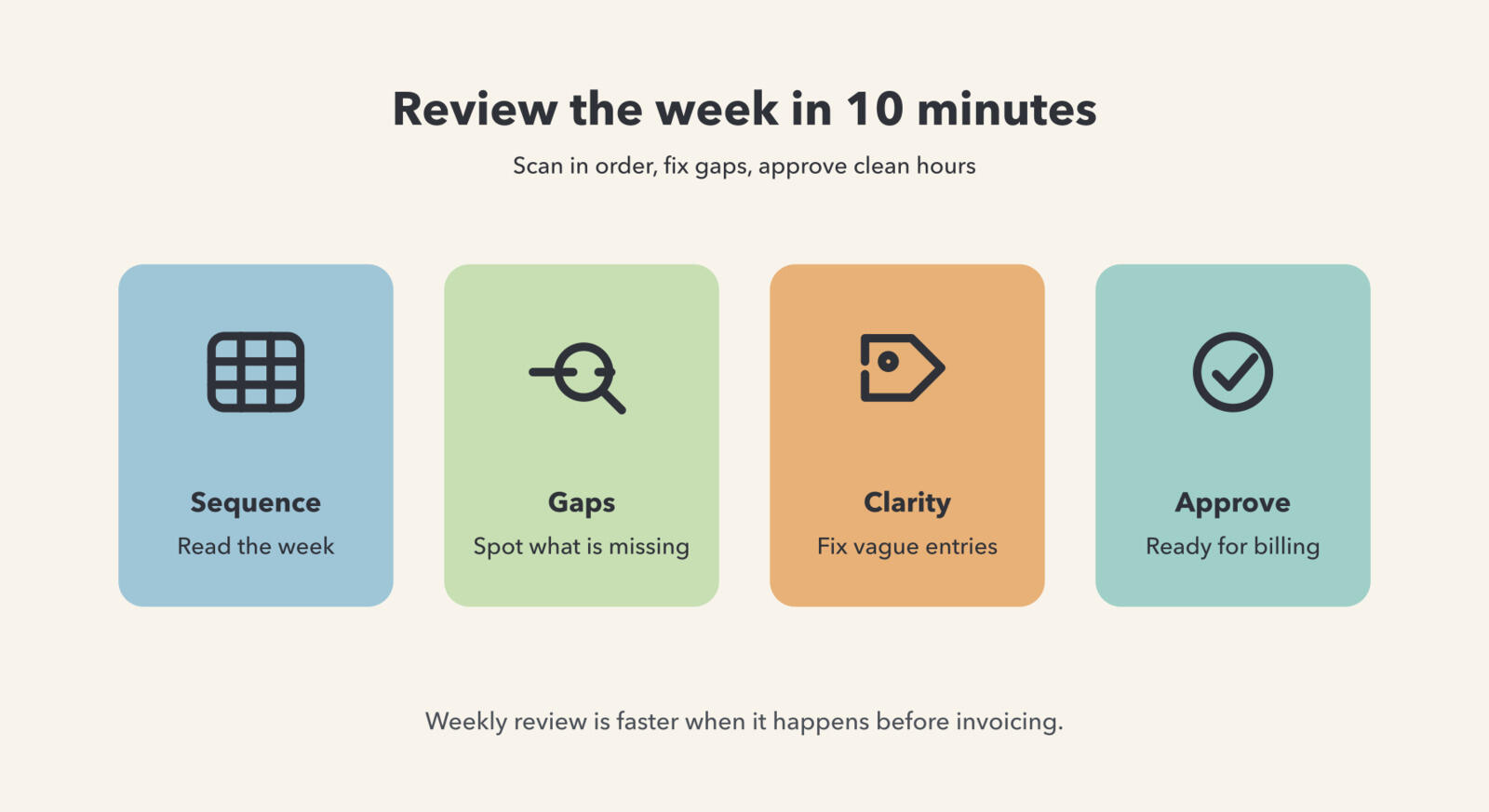 Review the week in 10 minutes

Scan in order, fix gaps, approve clean hours

Sequence

Read the week

Gaps

Spot what is missing

Clarity

Fix vague entries

Approve

Ready for billing

Weekly review is faster when it happens before invoicing.